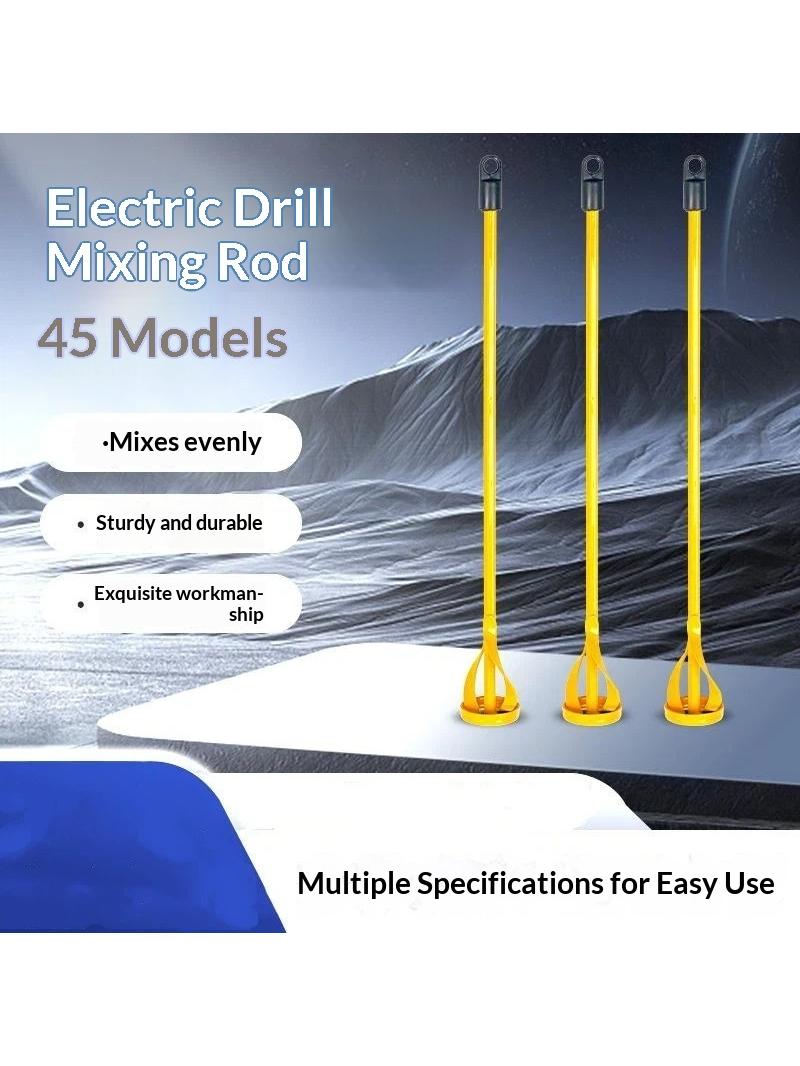 Electric Drill Mixing Rod

45 Models

•Mixes evenly

• Sturdy and durable

• Exquisite workmanship

Multiple Specifications for Easy Use